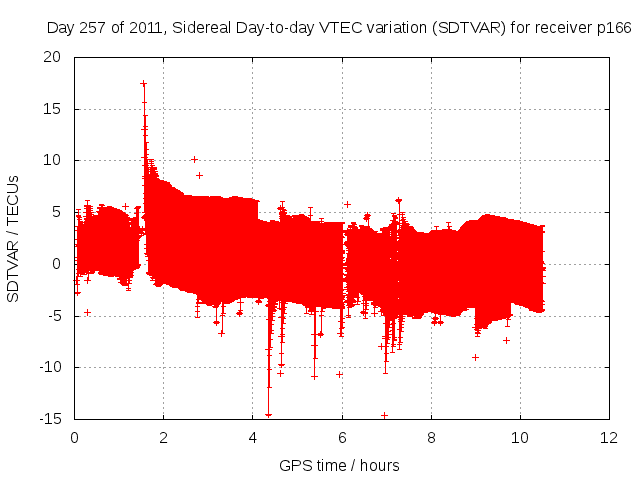 Day 257 of 2011, Sidereal Day-to-day VTEC variation (SDTVAR) for receiver p166

SDTVAR / TECUs

20
15
10
5
0
-5
-10
-15

0 2 4 6 8 10 12

GPS time / hours